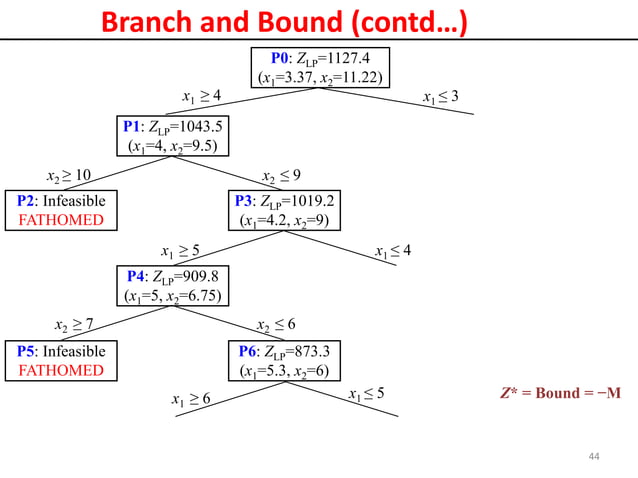 Branch and Bound (contd…)

P0: $Z_{LP}$=1127.4
($x_1$=3.37, $x_2$=11.22)

$x_1 \geq 4$

$x_1 \leq 3$

P1: $Z_{LP}$=1043.5
($x_1$=4, $x_2$=9.5)

$x_2 \geq 10$

$x_2 \leq 9$

P2: Infeasible
FATHOMED

P3: $Z_{LP}$=1019.2
($x_1$=4.2, $x_2$=9)

$x_1 \geq 5$

$x_1 \leq 4$

P4: $Z_{LP}$=909.8
($x_1$=5, $x_2$=6.75)

$x_2 \geq 7$

$x_2 \leq 6$

P5: Infeasible
FATHOMED

P6: $Z_{LP}$=873.3
($x_1$=5.3, $x_2$=6)

$x_1 \geq 6$

$x_1 \leq 5$

$Z^*$ = Bound = −M

44